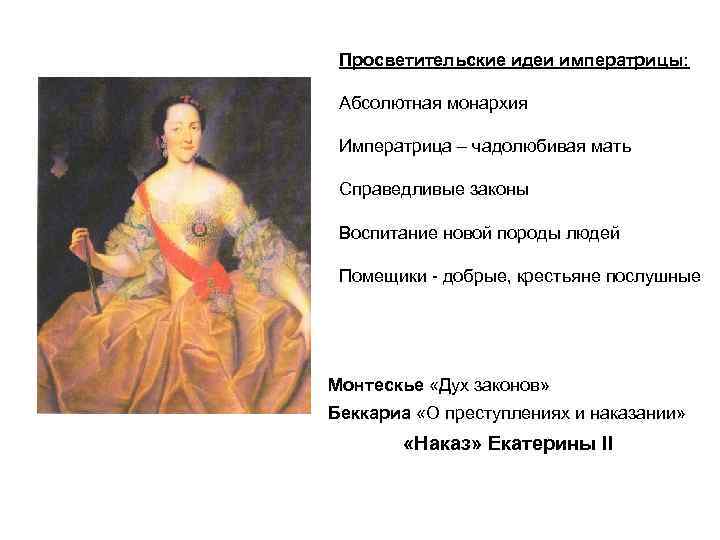 Просветительские идеи императрицы:

Абсолютная монархия

Императрица – чадолюбивая мать

Справедливые законы

Воспитание новой породы людей

Помещики - добрые, крестьяне послушные

Монтескье «Дух законов»

Беккариа «О преступлениях и наказании»

«Наказ» Екатерины II